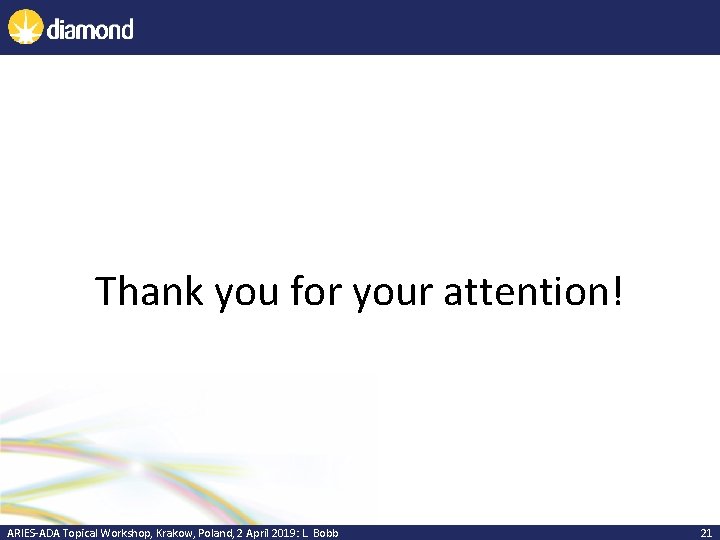 diamond

Thank you for your attention!

ARIES-ADA Topical Workshop, Krakow, Poland, 2 April 2019: L. Bobb

21